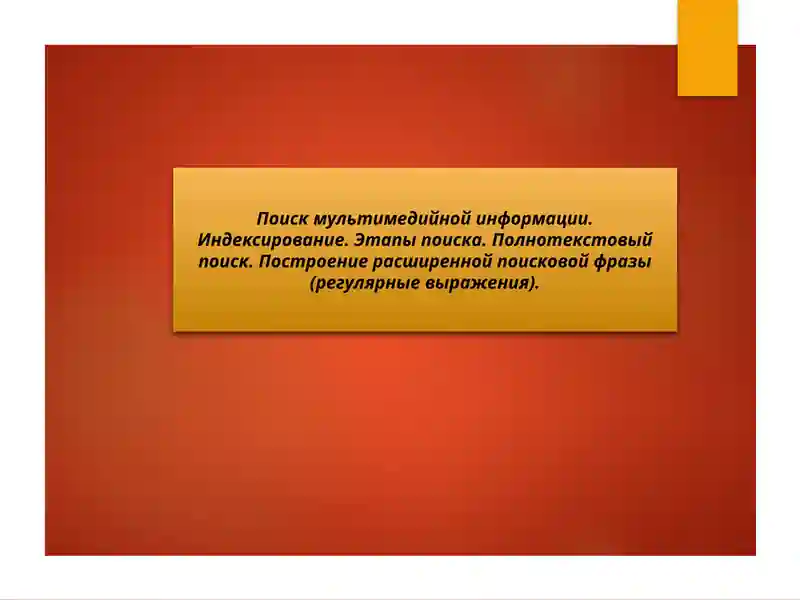 Поиск мультимедийной информации. Индексирование. Этапы поиска. Полнотекстовый поиск. Построение расширенной поисковой фразы (регулярные выражения).